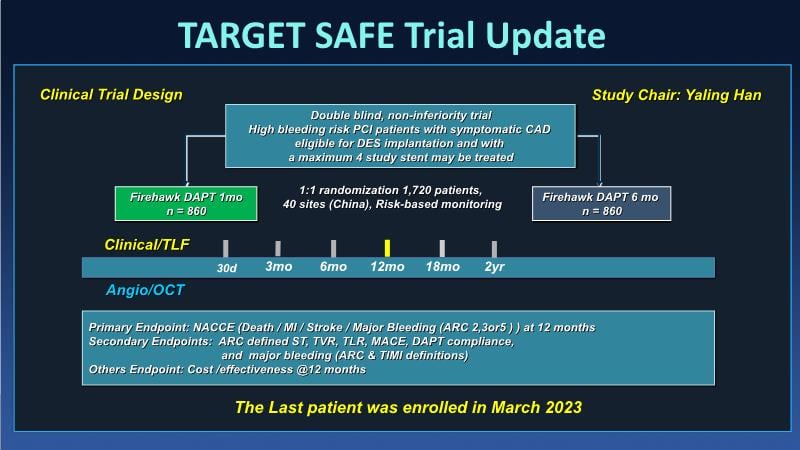 TARGET SAFE Trial Update

Clinical Trial Design

Study Chair: Yaling Han

Double blind, non-inferiority trial
High bleeding risk PCI patients with symptomatic CAD eligible for DES implantation and with a maximum 4 study stent may be treated

Firehawk DAPT 1mo
n = 860

1:1 randomization 1,720 patients,
40 sites (China), Risk-based monitoring

Firehawk DAPT 6 mo
n = 860

Clinical/TLF

30d 3mo 6mo 12mo 18mo 2yr

Angio/OCT

Primary Endpoint: NACCE (Death / MI / Stroke / Major Bleeding (ARC 2,3or5 ) ) at 12 months
Secondary Endpoints: ARC defined ST, TVR, TLR, MACE, DAPT compliance, and major bleeding (ARC & TIMI definitions)
Others Endpoint: Cost /effectiveness @12 months

The Last patient was enrolled in March 2023